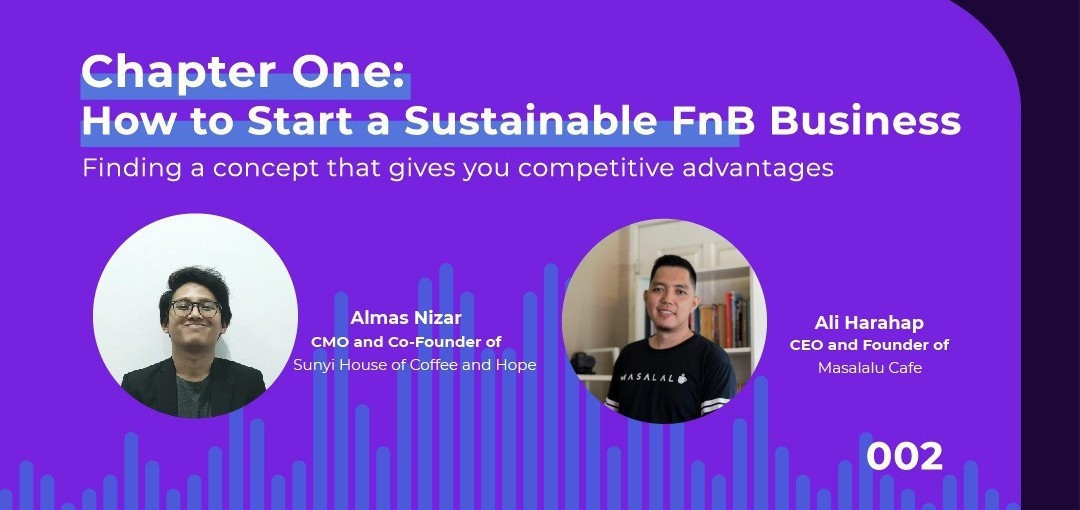 Chapter One:
How to Start a Sustainable FnB Business

Finding a concept that gives you competitive advantages

Almas Nizar
CMO and Co-Founder of
Sunyi House of Coffee and Hope

MASALALU

Ali Harahap
CEO and Founder of
Masalalu Cafe

002